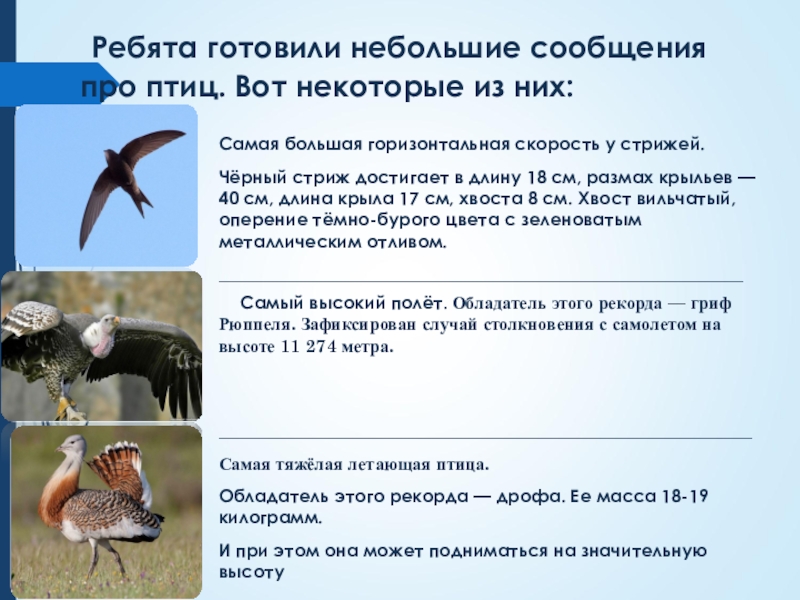 Ребята готовили небольшие сообщения про птиц. Вот некоторые из них:

Самая большая горизонтальная скорость у стрижей.

Чёрный стриж достигает в длину 18 см, размах крыльев — 40 см, длина крыла 17 см, хвоста 8 см. Хвост вильчатый, оперение тёмно-бурого цвета с зеленоватым металлическим отливом.

Самый высокий полёт. Обладатель этого рекорда — гриф Рюппеля. Зафиксирован случай столкновения с самолетом на высоте 11 274 метра.

Самая тяжёлая летающая птица.

Обладатель этого рекорда — дрофа. Ее масса 18-19 килограмм.

И при этом она может подниматься на значительную высоту